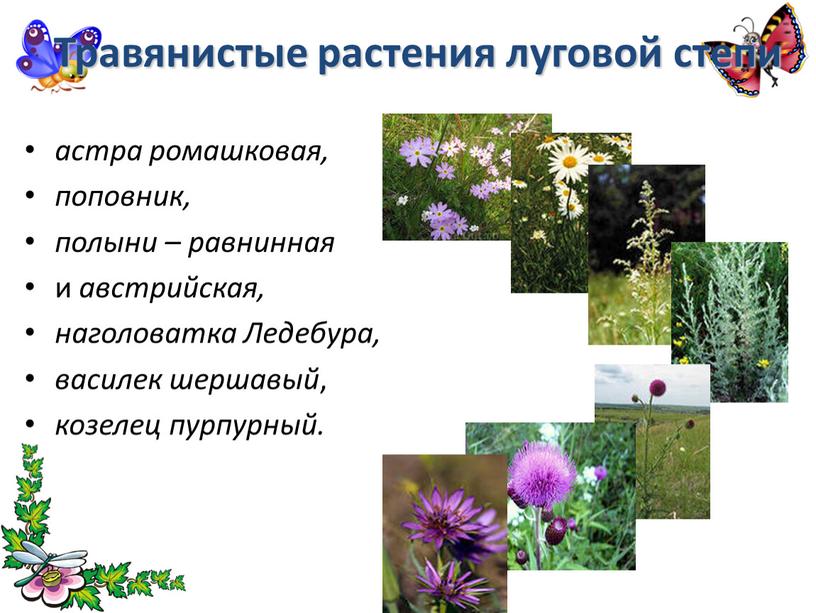 Травянистые растения луговой степи

• астра ромашковая,
• поповник,
• полыни – равнинная
• и австрийская,
• наголоватка Ледебура,
• василек шершавый,
• козелец пурпурный.